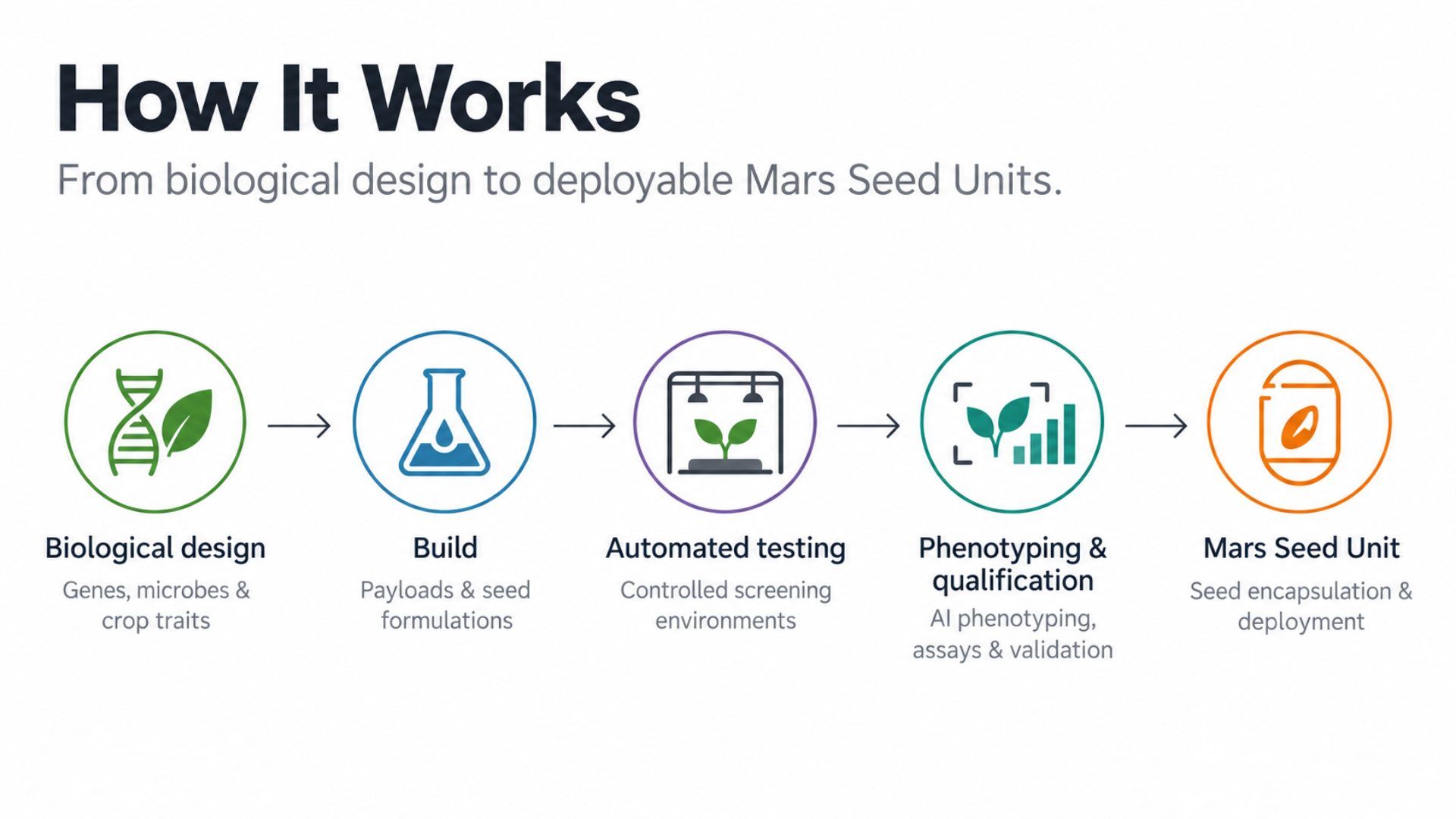 How It Works

From biological design to deployable Mars Seed Units.

Biological design

Genes, microbes & crop traits

→

Build

Payloads & seed formulations

→

Automated testing

Controlled screening environments

→

Phenotyping & qualification

AI phenotyping, assays & validation

→

Mars Seed Unit

Seed encapsulation & deployment